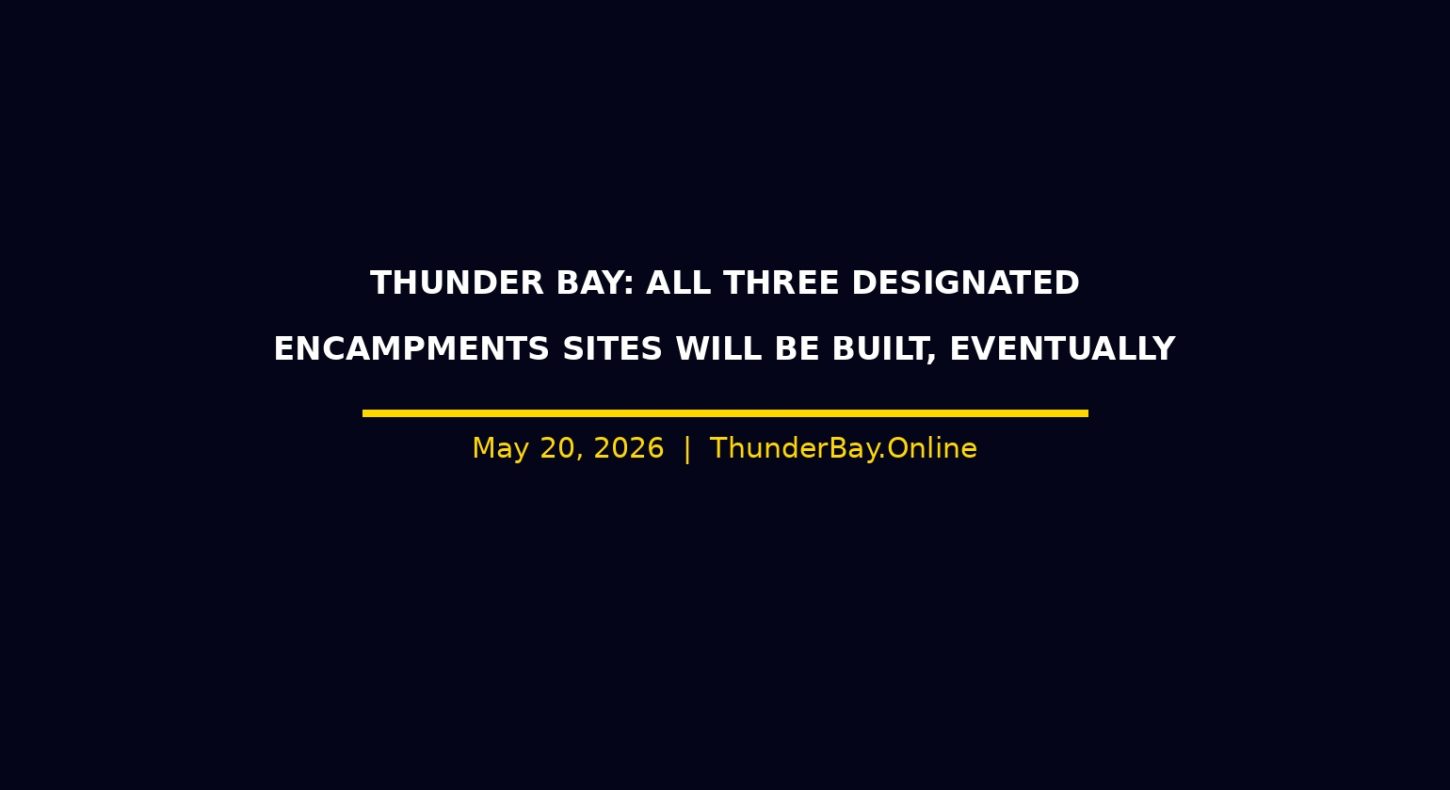 THUNDER BAY: ALL THREE DESIGNATED ENCAMPMENTS SITES WILL BE BUILT, EVENTUALLY

May 20, 2026 | ThunderBay.Online